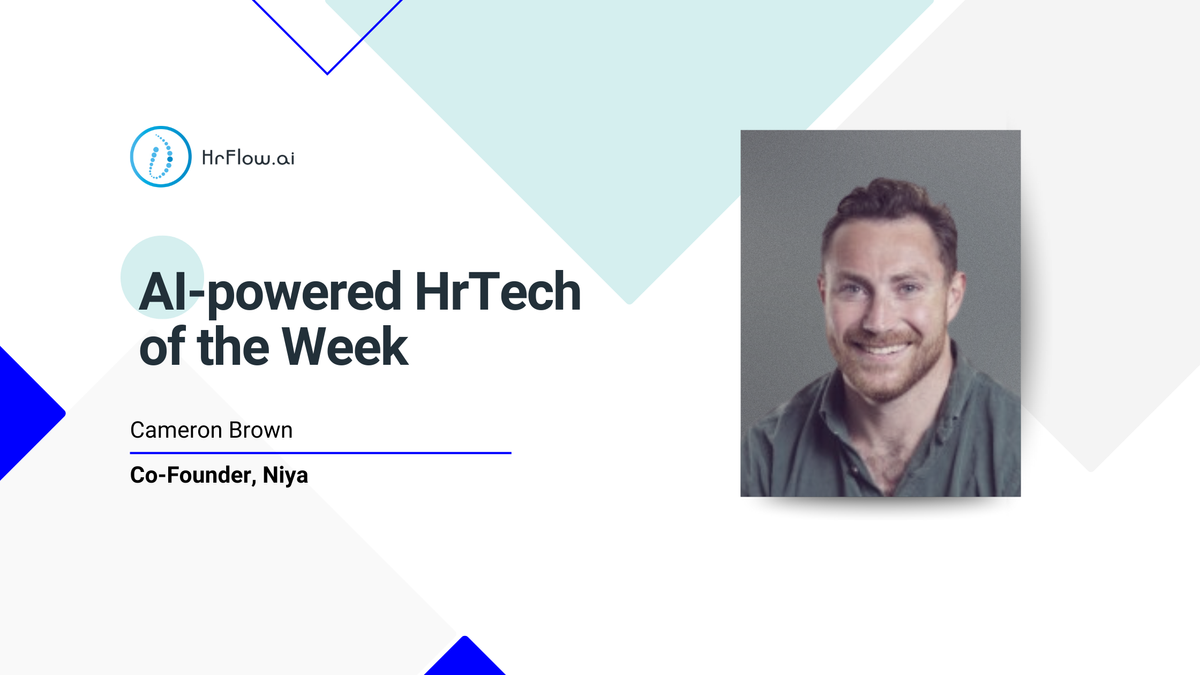 HrFlow.ai

AI-powered HrTech of the Week

Cameron Brown

Co-Founder, Niya